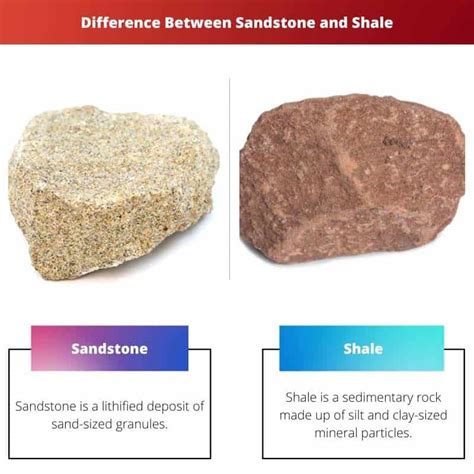 Difference Between Sandstone and Shale

Sandstone

Sandstone is a lithified deposit of sand-sized granules.

Shale

Shale is a sedimentary rock made up of silt and clay-sized mineral particles.